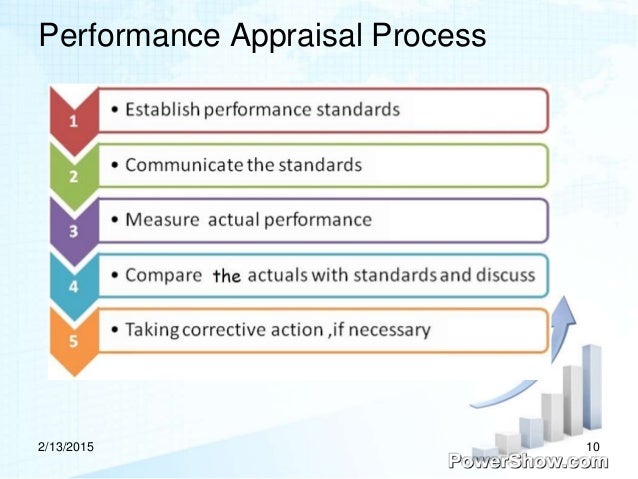 Performance Appraisal Process

1
• Establish performance standards

2
• Communicate the standards

3
• Measure actual performance

4
• Compare the actuals with standards and discuss

5
• Taking corrective action ,if necessary

2/13/2015

10

PowerShow.com